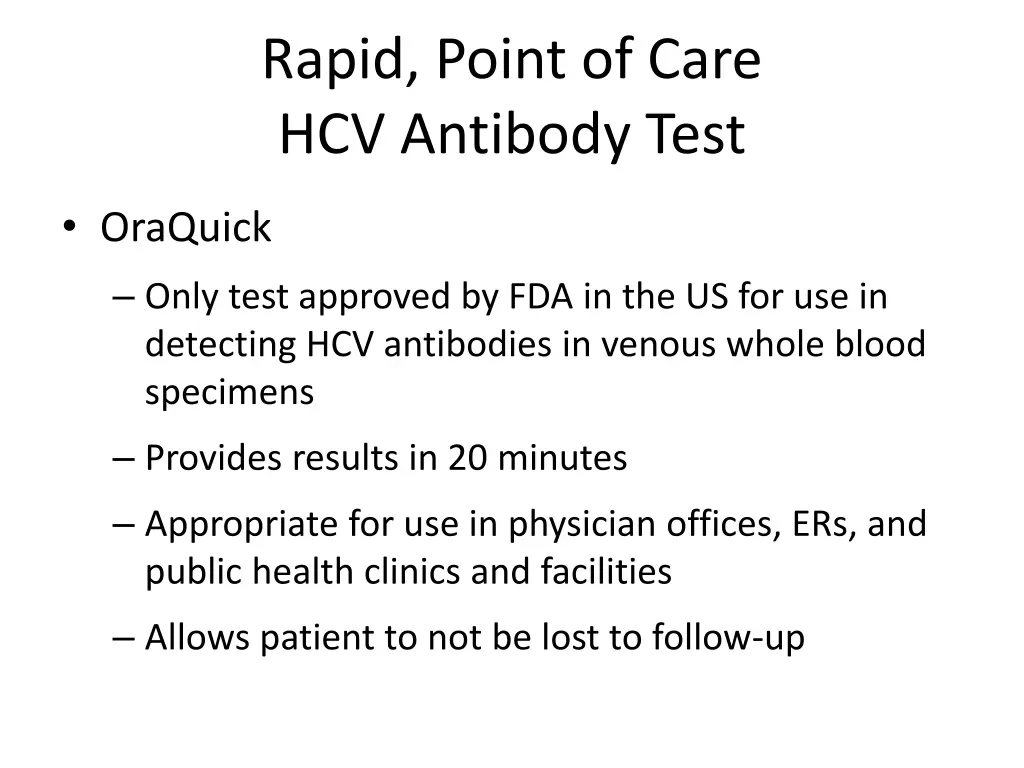 Rapid, Point of Care
HCV Antibody Test

• OraQuick
– Only test approved by FDA in the US for use in detecting HCV antibodies in venous whole blood specimens
– Provides results in 20 minutes
– Appropriate for use in physician offices, ERs, and public health clinics and facilities
– Allows patient to not be lost to follow-up